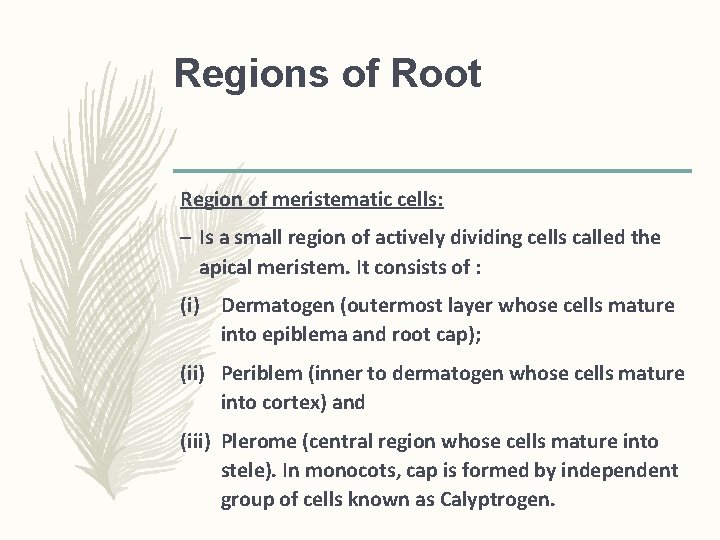 Regions of Root

Region of meristematic cells:

– Is a small region of actively dividing cells called the apical meristem. It consists of :

(i) Dermatogen (outermost layer whose cells mature into epiblema and root cap);

(ii) Periblem (inner to dermatogen whose cells mature into cortex) and

(iii) Plerome (central region whose cells mature into stele). In monocots, cap is formed by independent group of cells known as Calyptrogen.